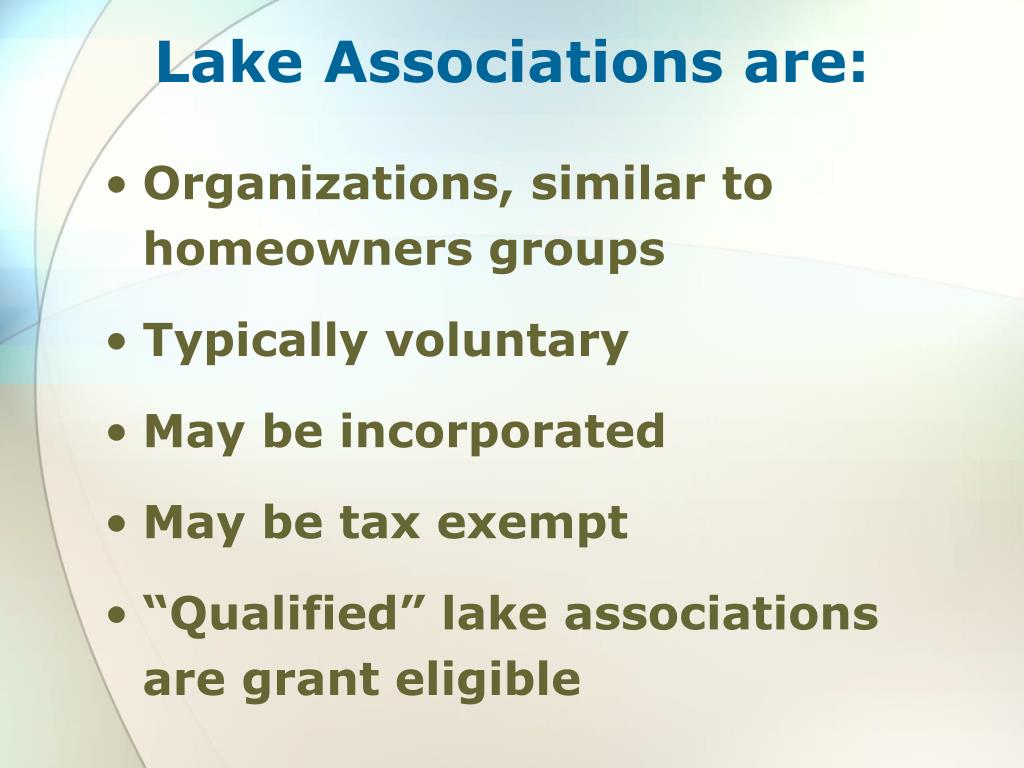 Lake Associations are:

• Organizations, similar to homeowners groups
• Typically voluntary
• May be incorporated
• May be tax exempt
• “Qualified” lake associations are grant eligible